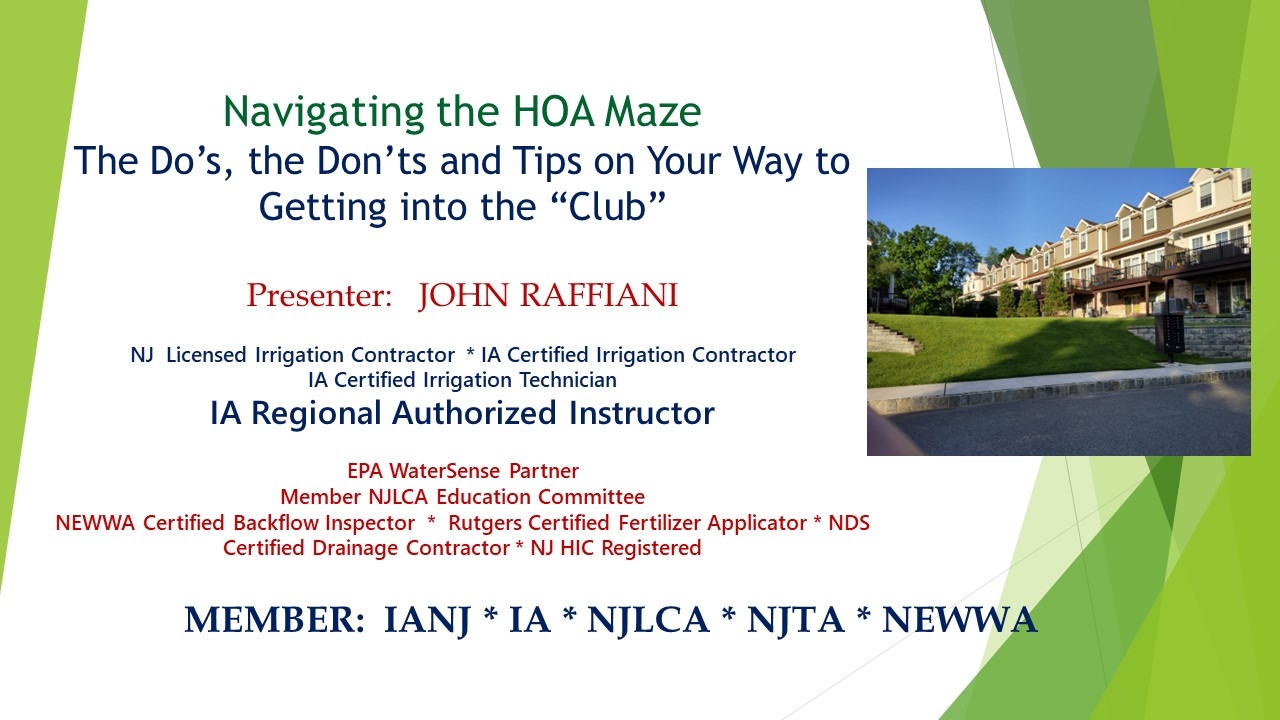 Navigating the HOA Maze
The Do’s, the Don’ts and Tips on Your Way to Getting into the “Club”

Presenter: JOHN RAFFIANI

NJ Licensed Irrigation Contractor * IA Certified Irrigation Contractor
IA Certified Irrigation Technician
IA Regional Authorized Instructor

EPA WaterSense Partner
Member NJLCA Education Committee
NEWWA Certified Backflow Inspector * Rutgers Certified Fertilizer Applicator * NDS Certified Drainage Contractor * NJ HIC Registered

MEMBER: IANJ * IA * NJLCA * NJTA * NEWWA